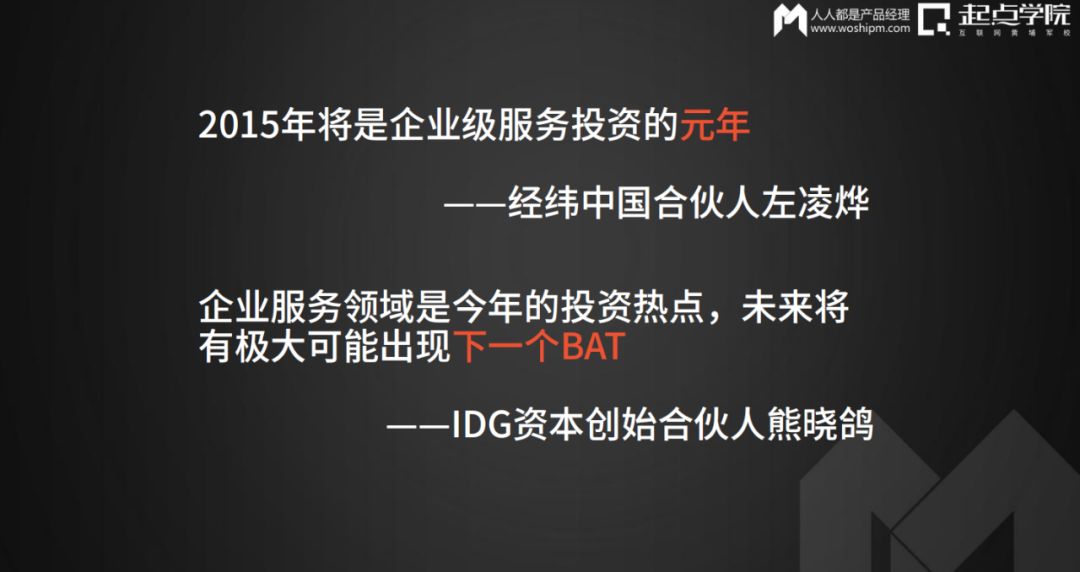 人人都是产品经理
www.woshipm.com
起点学院
互联网黄埔军校

2015年将是企业级服务投资的元年

——经纬中国合伙人左凌烨

企业服务领域是今年的投资热点，未来将有极大可能出现下一个BAT

——IDG资本创始合伙人熊晓鸽